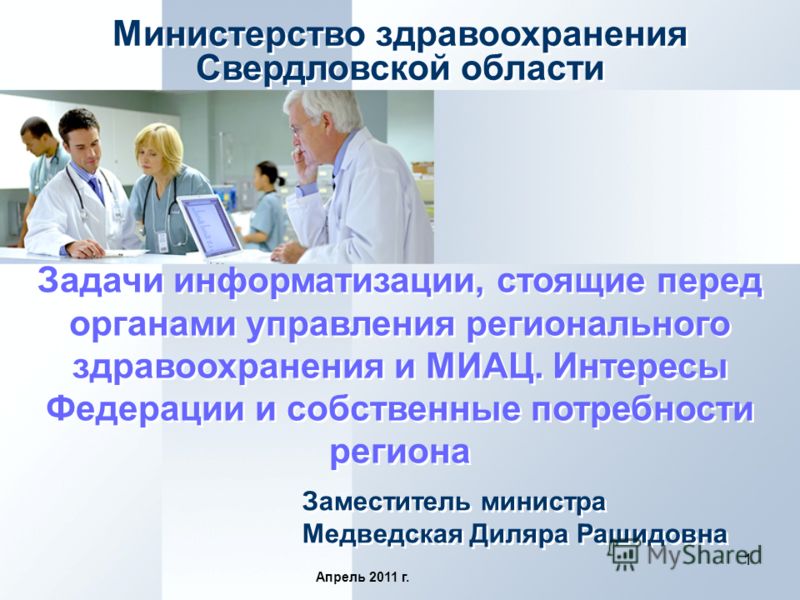 Министерство здравоохранения Свердловской области

Задачи информатизации, стоящие перед органами управления регионального здравоохранения и МИАЦ. Интересы Федерации и собственные потребности региона

Заместитель министра
Медведская Диляра Рашидовна

MyShared

1

Апрель 2011 г.